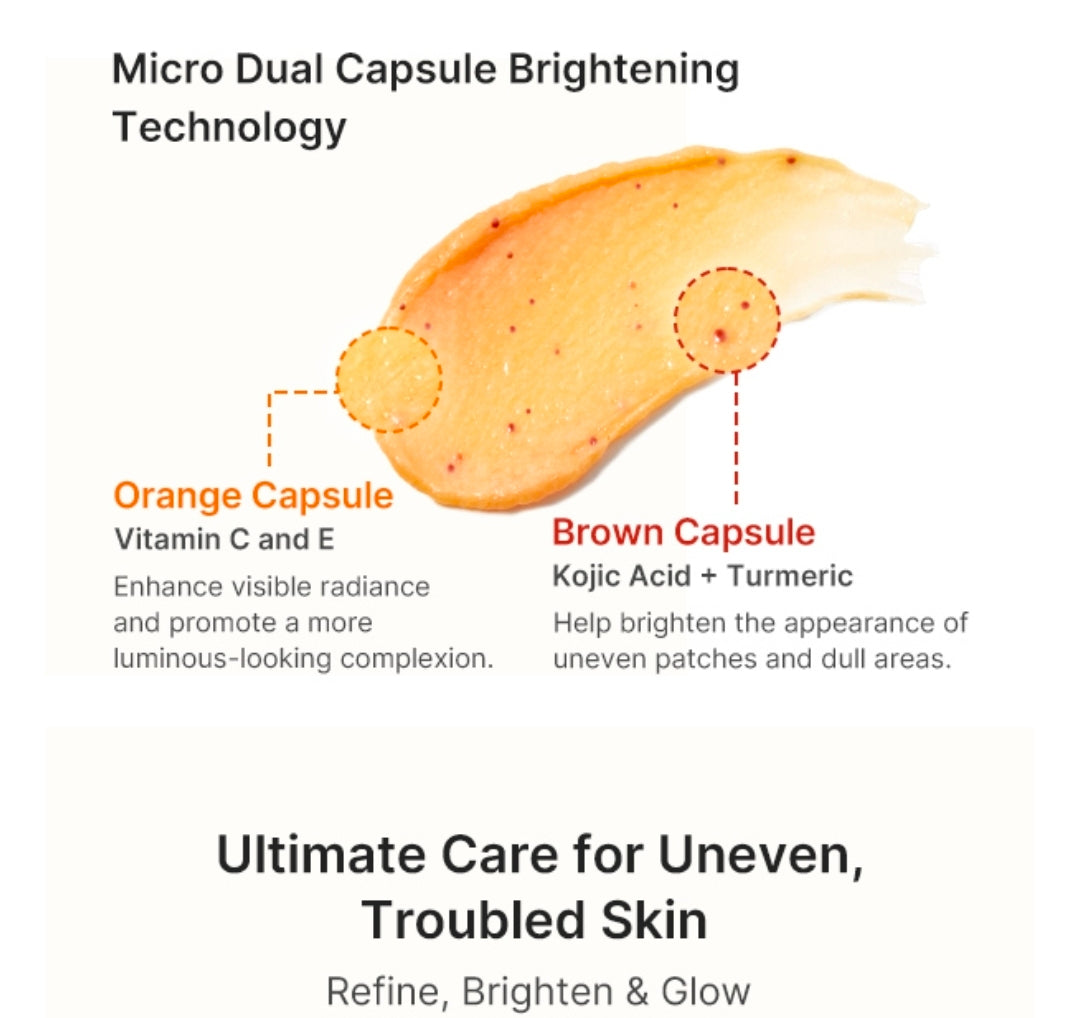 Micro Dual Capsule Brightening Technology

Orange Capsule
Vitamin C and E
Enhance visible radiance and promote a more luminous-looking complexion.

Brown Capsule
Kojic Acid + Turmeric
Help brighten the appearance of uneven patches and dull areas.

Ultimate Care for Uneven, Troubled Skin

Refine, Brighten & Glow